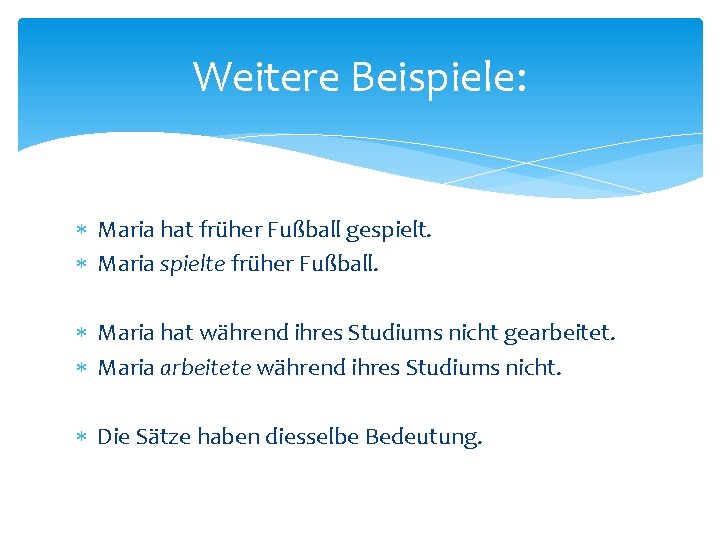 Weitere Beispiele:

* Maria hat früher Fußball gespielt.
* Maria spielte früher Fußball.

* Maria hat während ihres Studiums nicht gearbeitet.
* Maria arbeitete während ihres Studiums nicht.

* Die Sätze haben diesselbe Bedeutung.